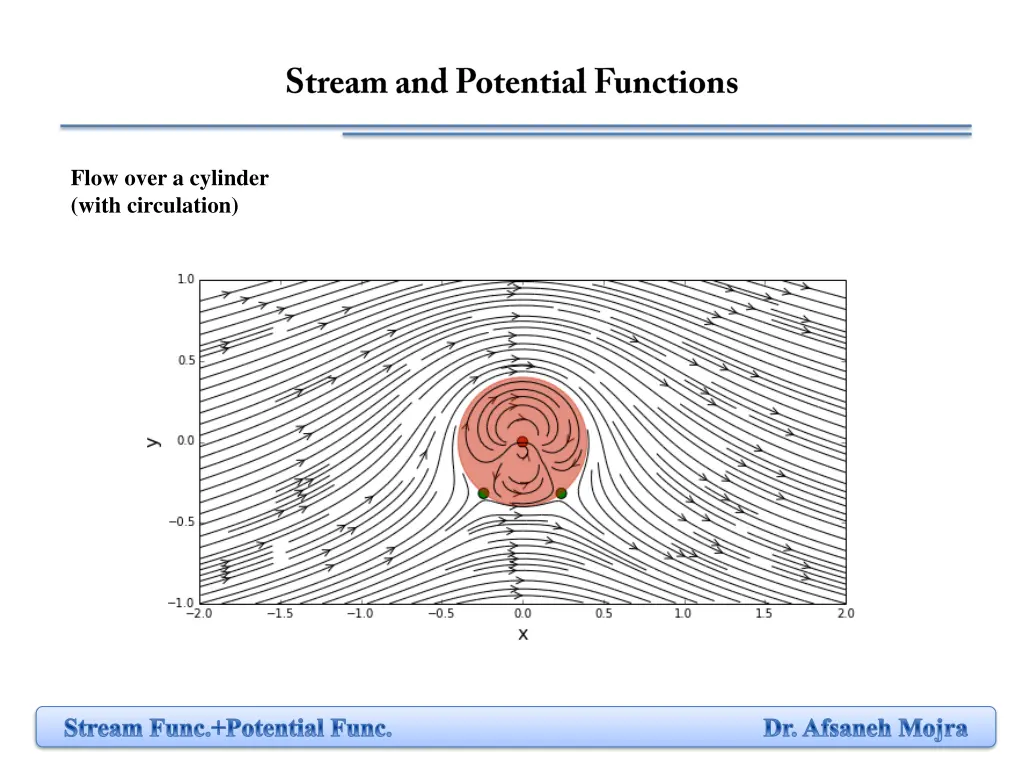 Stream and Potential Functions

Flow over a cylinder
(with circulation)

1.0
0.5
0.0
−0.5
−1.0
y
−2.0
−1.5
−1.0
−0.5
0.0
0.5
1.0
1.5
2.0
x

Stream Func.+Potential Func.
Dr. Afsaneh Mojra